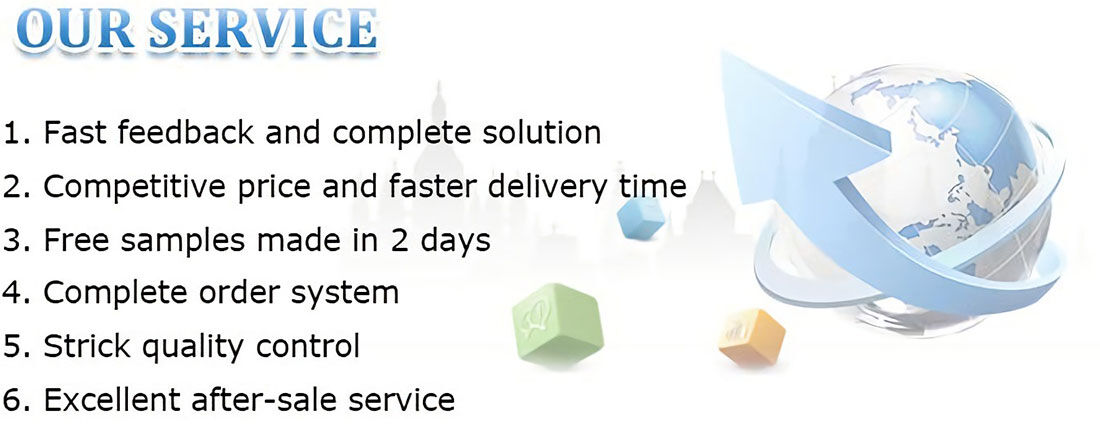 OUR SERVICE

1. Fast feedback and complete solution
2. Competitive price and faster delivery time
3. Free samples made in 2 days
4. Complete order system
5. Strick quality control
6. Excellent after-sale service